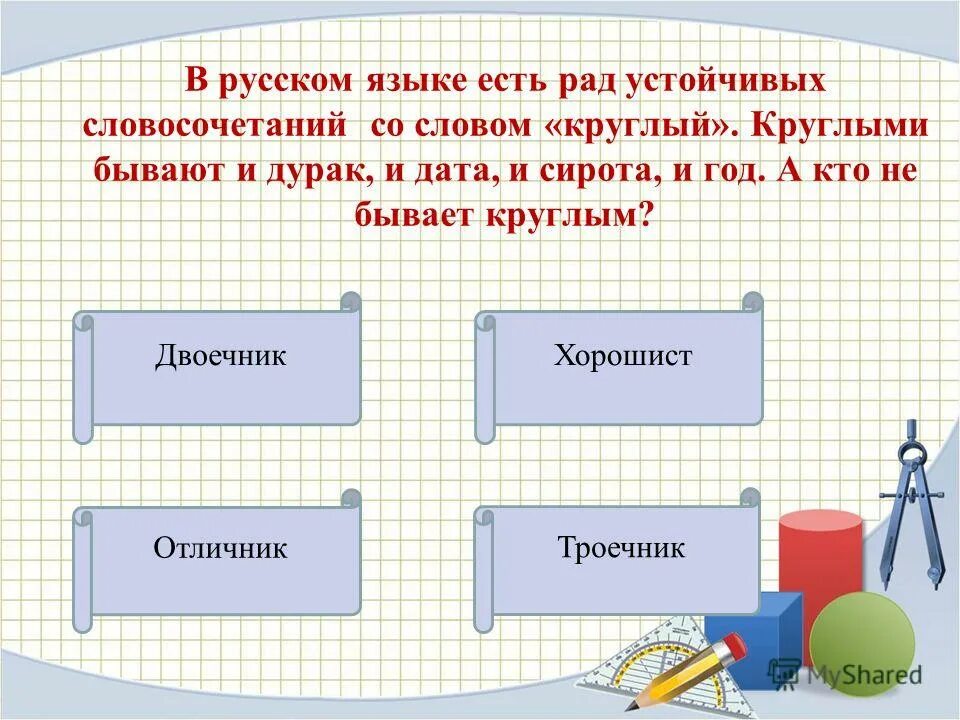 В русском языке есть рад устойчивых словосочетаний со словом «круглый». Круглыми бывают и дурак, и дата, и сирота, и год. А кто не бывает круглым?

Двоечник

Хорошист

Отличник

Троечник

MyShared